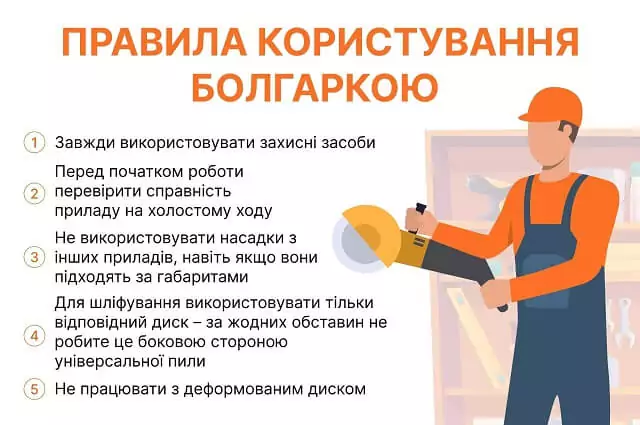 ПРАВИЛА КОРИСТУВАННЯ БОЛГАРКОЮ

1 Завжди використовувати захисні засоби

2 Перед початком роботи перевірити справність приладу на холостому ходу

3 Не використовувати насадки з інших приладів, навіть якщо вони підходять за габаритами

4 Для шліфування використовувати тільки відповідний диск – за жодних обставин не робите це боковою стороною універсальної пили

5 Не працювати з деформованим диском